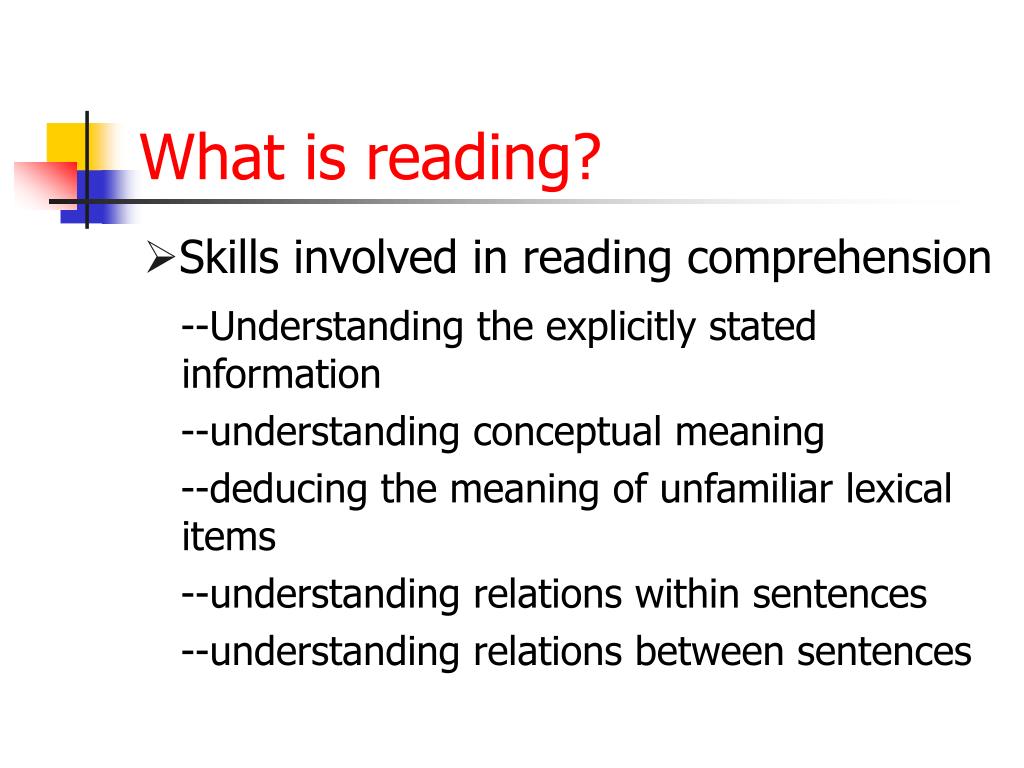 What is reading?

➢Skills involved in reading comprehension

--Understanding the explicitly stated information

--understanding conceptual meaning

--deducing the meaning of unfamiliar lexical items

--understanding relations within sentences

--understanding relations between sentences